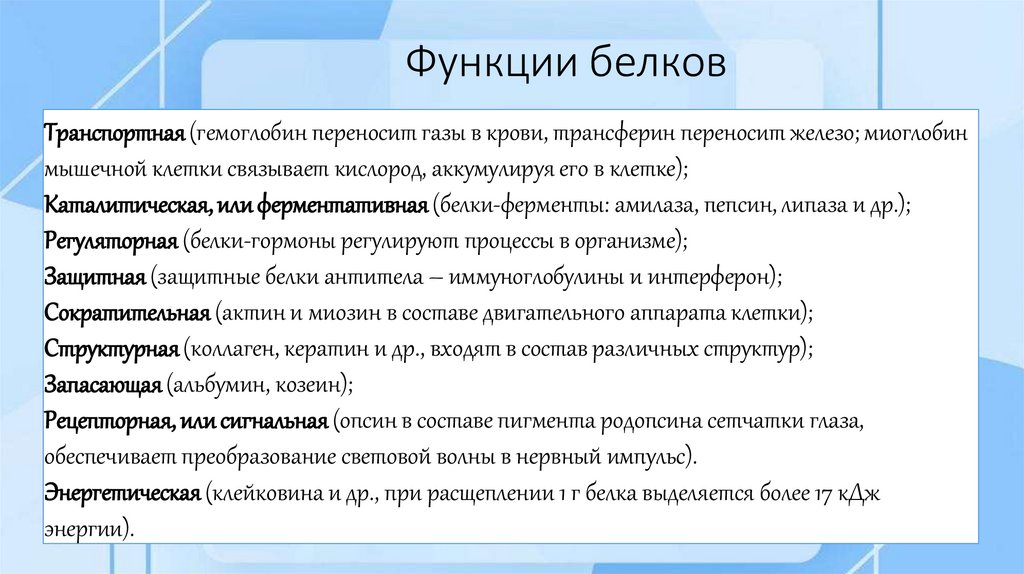 Функции белков

Транспортная (гемоглобин переносит газы в крови, трансферин переносит железо; миоглобин мышечной клетки связывает кислород, аккумулируя его в клетке);
Каталитическая, или ферментативная (белки-ферменты: амилаза, пепсин, липаза и др.);
Регуляторная (белки-гормоны регулируют процессы в организме);
Защитная (защитные белки антитела – иммуноглобулины и интерферон);
Сократительная (актин и миозин в составе двигательного аппарата клетки);
Структурная (коллаген, кератин и др., входят в состав различных структур);
Запасающая (альбумин, козеин);
Рецепторная, или сигнальная (опсин в составе пигмента родопсина сетчатки глаза, обеспечивает преобразование световой волны в нервный импульс).
Энергетическая (клейковина и др., при расщеплении 1 г белка выделяется более 17 кДж энергии).